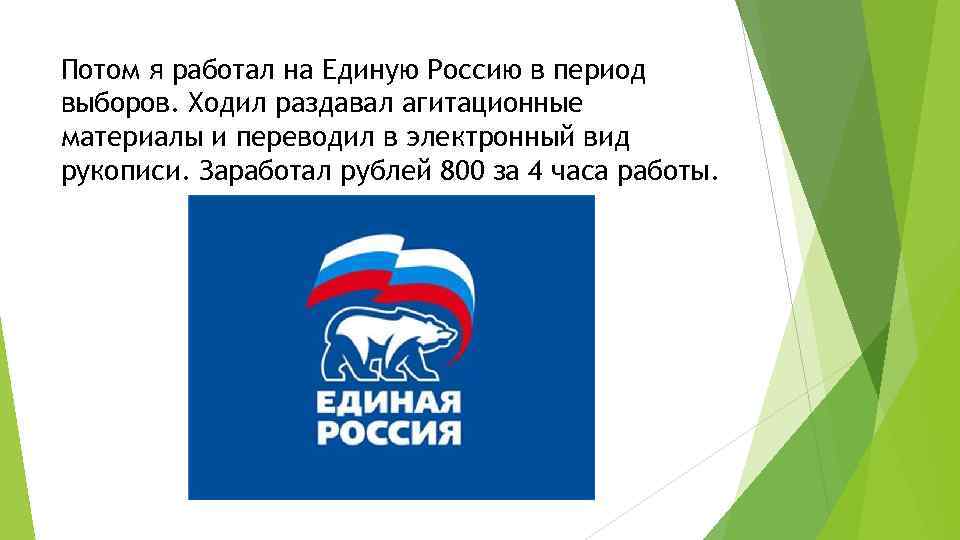 Потом я работал на Единую Россию в период выборов. Ходил раздавал агитационные материалы и переводил в электронный вид рукописи. Заработал рублей 800 за 4 часа работы.

ЕДИНАЯ
РОССИЯ